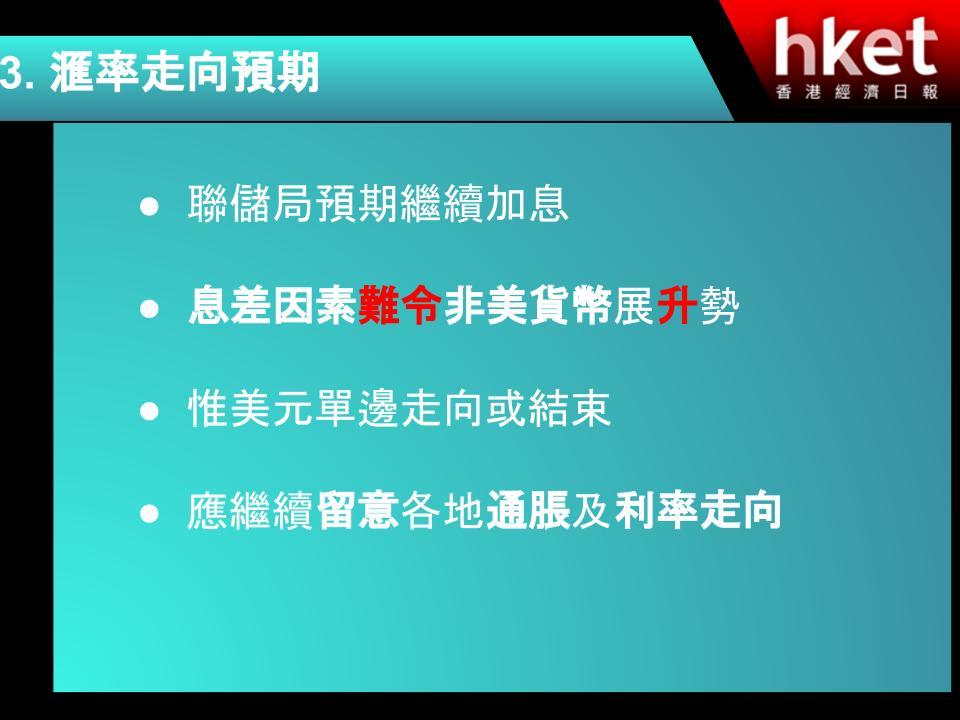 3. 滙率走向預期

hket
香港經濟日報

● 聯儲局預期繼續加息

● 息差因素難令非美貨幣展升勢

● 惟美元單邊走向或結束

● 應繼續留意各地通脹及利率走向